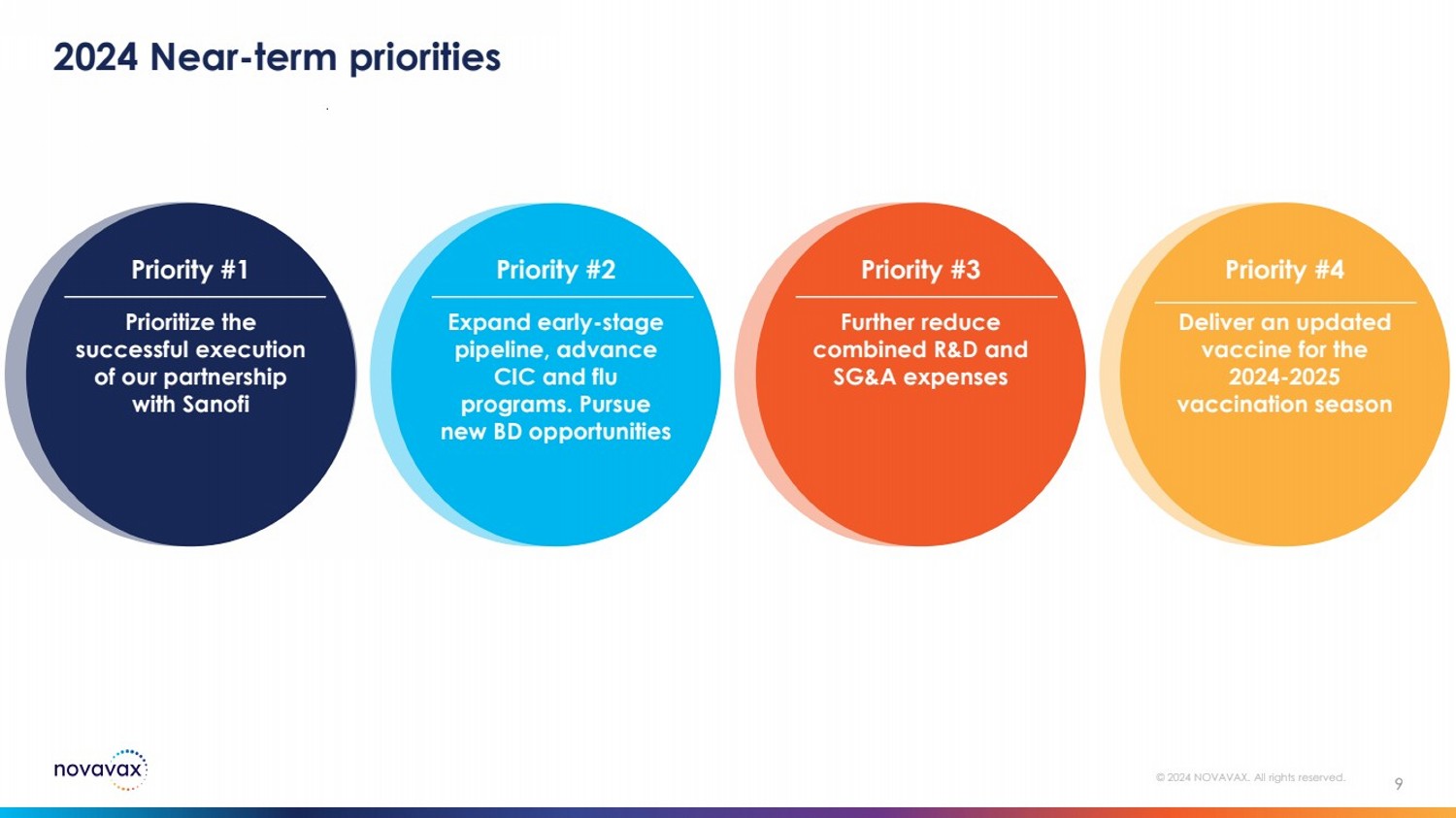 2024 Near-term priorities

Priority #1

Prioritize the successful execution of our partnership with Sanofi

Priority #2

Expand early-stage pipeline, advance CIC and flu programs. Pursue new BD opportunities

Priority #3

Further reduce combined R&D and SG&A expenses

Priority #4

Deliver an updated vaccine for the 2024-2025 vaccination season

novavax

© 2024 NOVAVAX. All rights reserved.

9